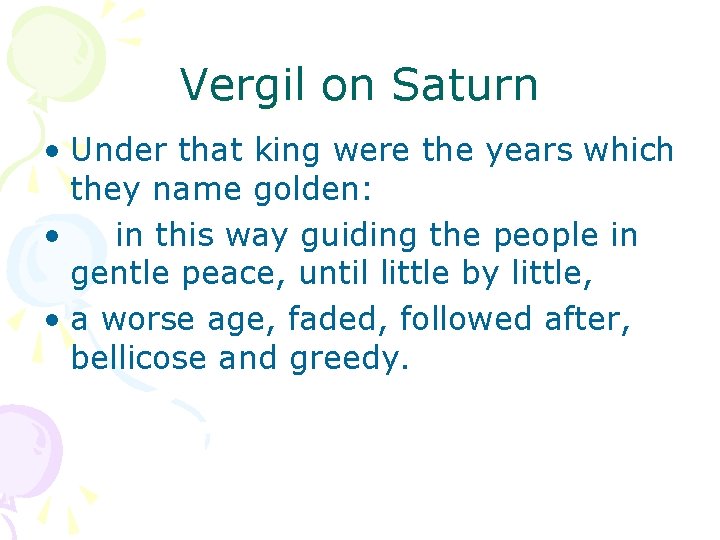 Vergil on Saturn

• Under that king were the years which they name golden:
• in this way guiding the people in gentle peace, until little by little,
• a worse age, faded, followed after, bellicose and greedy.